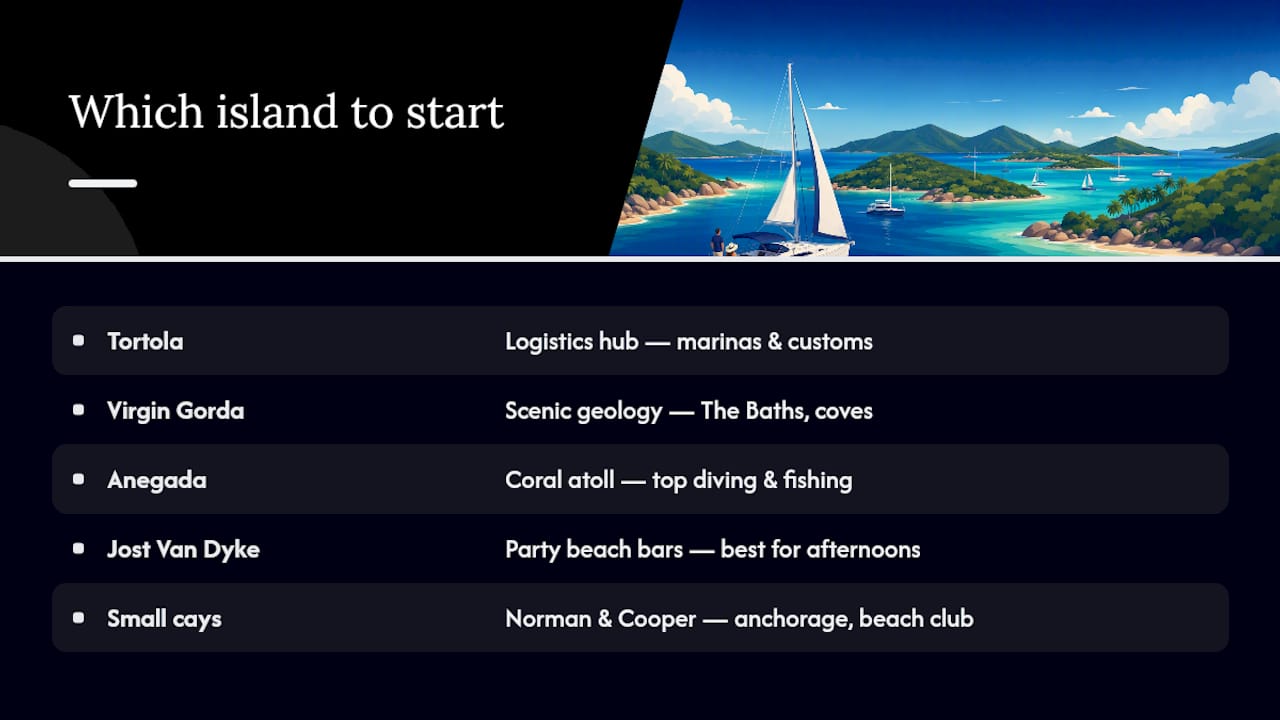 Which island to start

| | |
|---|---|
| Tortola | Logistics hub — marinas & customs |
| Virgin Gorda | Scenic geology — The Baths, coves |
| Anegada | Coral atoll — top diving & fishing |
| Jost Van Dyke | Party beach bars — best for afternoons |
| Small cays | Norman & Cooper — anchorage, beach club |